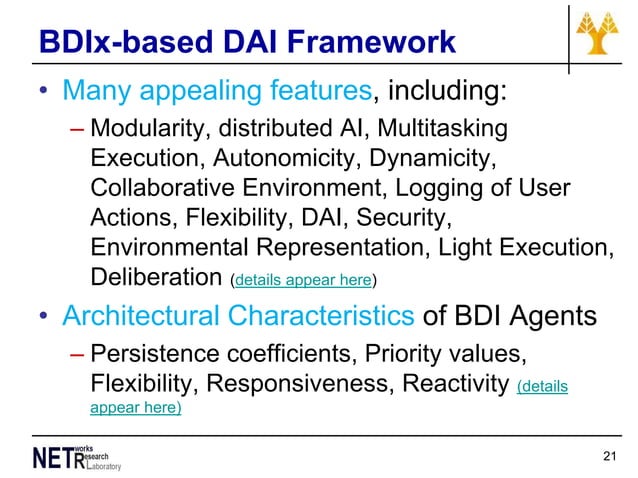 BDIx-based DAI Framework

• Many appealing features, including:

– Modularity, distributed AI, Multitasking Execution, Autonomicity, Dynamicity, Collaborative Environment, Logging of User Actions, Flexibility, DAI, Security, Environmental Representation, Light Execution, Deliberation (details appear here)

• Architectural Characteristics of BDI Agents

– Persistence coefficients, Priority values, Flexibility, Responsiveness, Reactivity (details appear here)

NETworks Research Laboratory

21